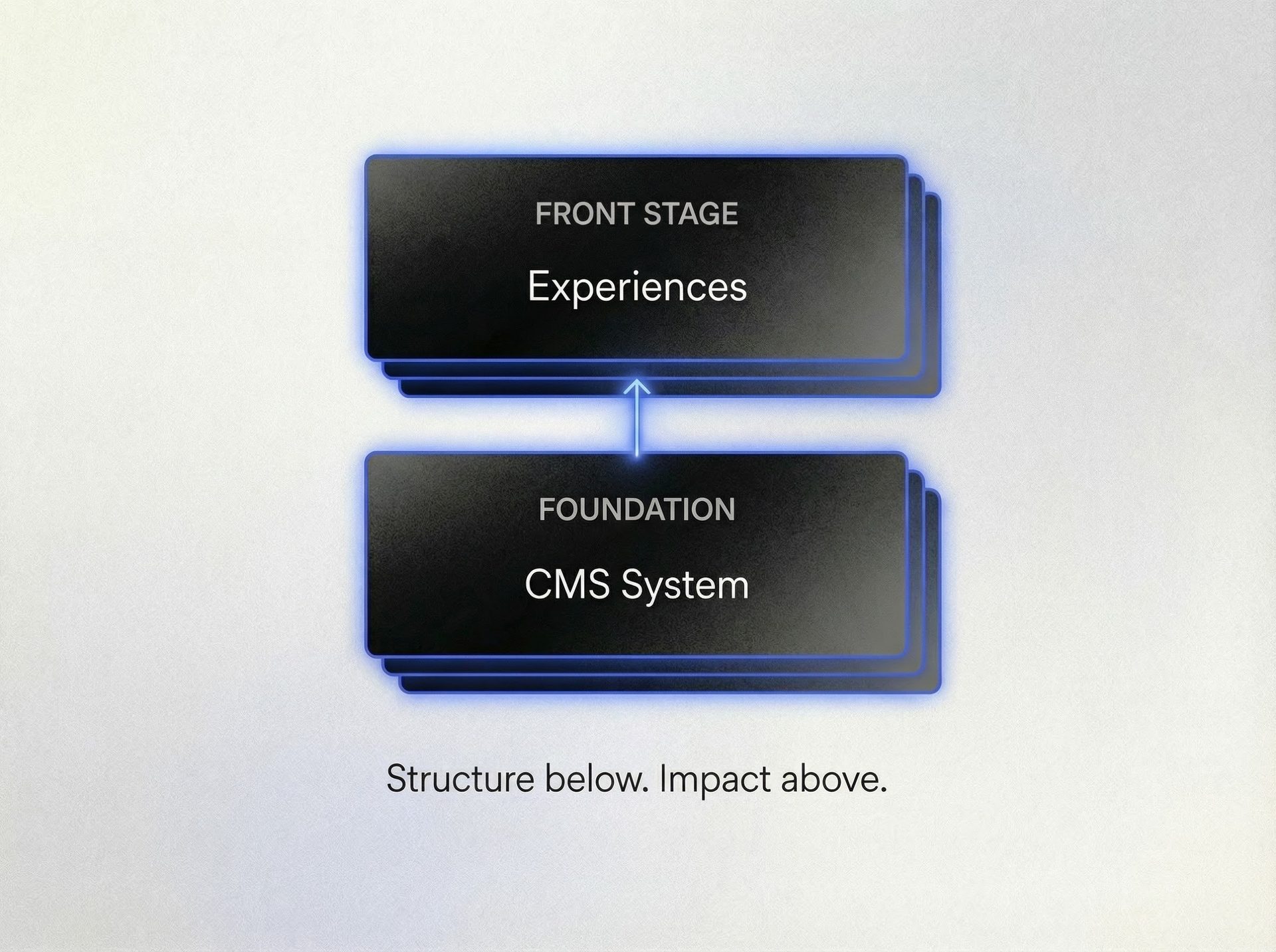 FRONT STAGE
Experiences

FOUNDATION
CMS System

Structure below. Impact above.